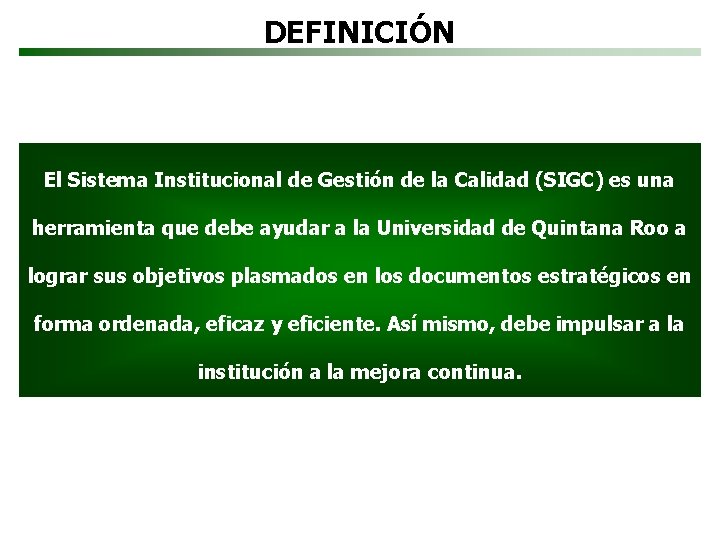 DEFINICIÓN

El Sistema Institucional de Gestión de la Calidad (SIGC) es una herramienta que debe ayudar a la Universidad de Quintana Roo a lograr sus objetivos plasmados en los documentos estratégicos en forma ordenada, eficaz y eficiente. Así mismo, debe impulsar a la institución a la mejora continua.